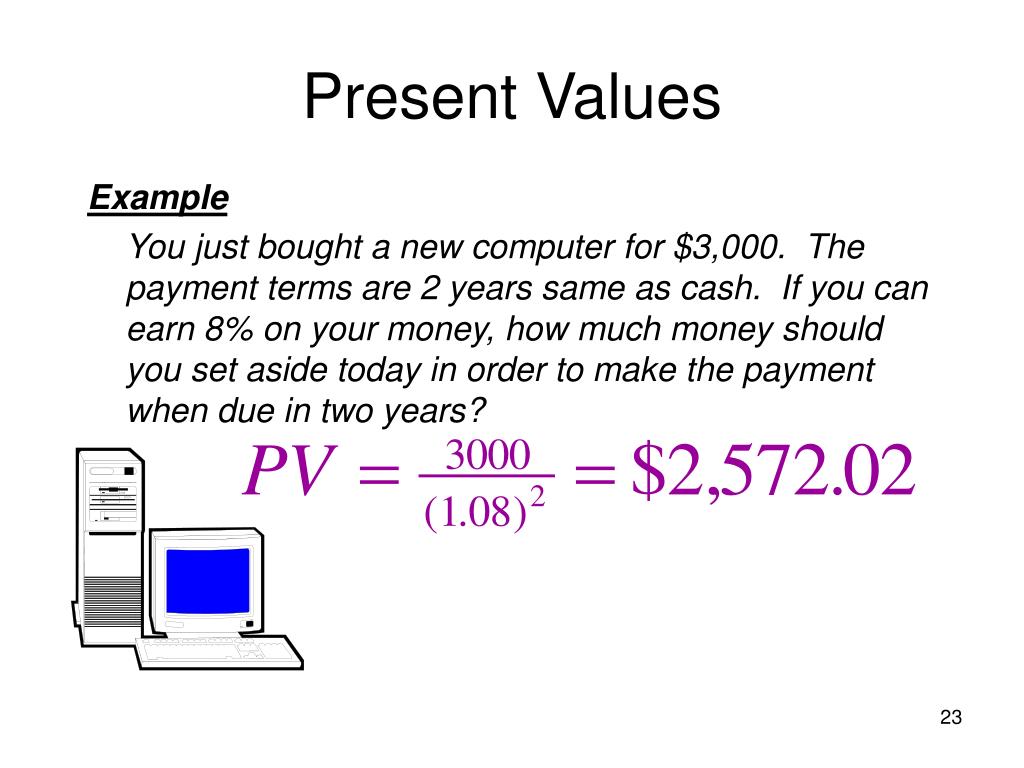 Present Values

Example

You just bought a new computer for \$3,000. The payment terms are 2 years same as cash. If you can earn 8% on your money, how much money should you set aside today in order to make the payment when due in two years?

$PV = \frac{3000}{(1.08)^2} = \$2,572.02$

23